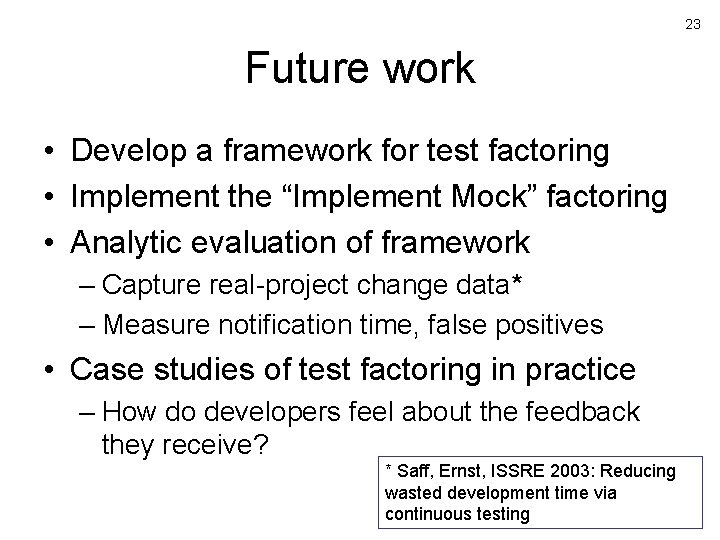 23

Future work

• Develop a framework for test factoring
• Implement the “Implement Mock” factoring
• Analytic evaluation of framework
 – Capture real-project change data*
 – Measure notification time, false positives
• Case studies of test factoring in practice
 – How do developers feel about the feedback they receive?

* Saff, Ernst, ISSRE 2003: Reducing wasted development time via continuous testing